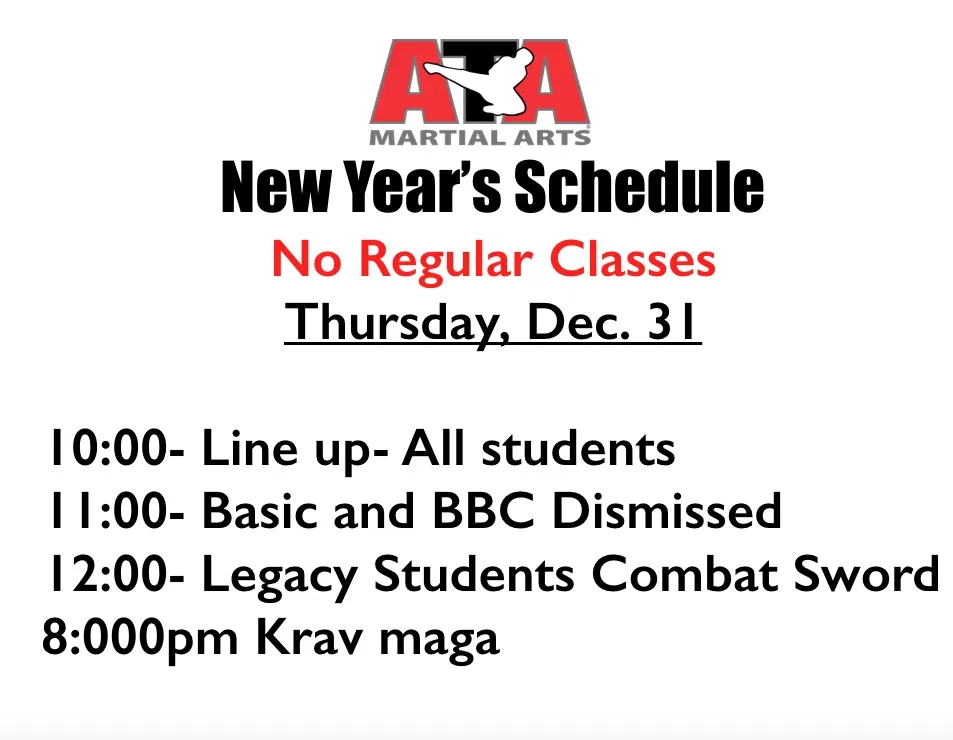 ATA
MARTIAL ARTS
New Year's Schedule
No Regular Classes
Thursday, Dec. 31

10:00- Line up- All students
11:00- Basic and BBC Dismissed
12:00- Legacy Students Combat Sword
8:000pm Krav maga